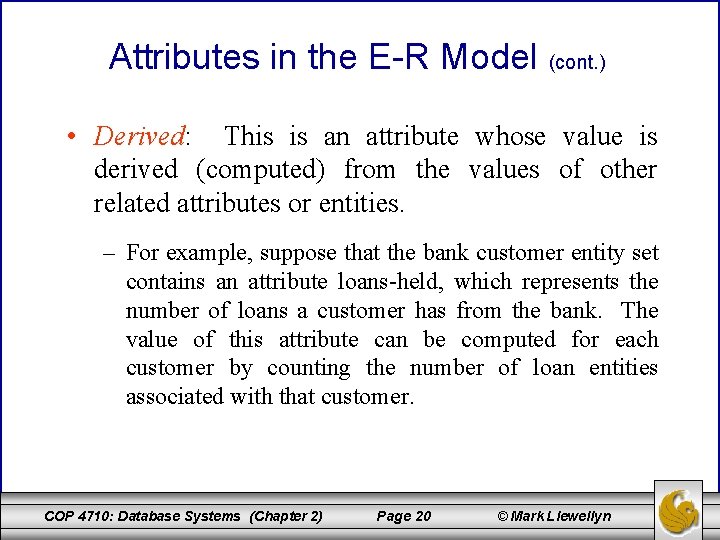 Attributes in the E-R Model (cont.)

• Derived: This is an attribute whose value is derived (computed) from the values of other related attributes or entities.

– For example, suppose that the bank customer entity set contains an attribute loans-held, which represents the number of loans a customer has from the bank. The value of this attribute can be computed for each customer by counting the number of loan entities associated with that customer.

COP 4710: Database Systems (Chapter 2) Page 20 © Mark Llewellyn